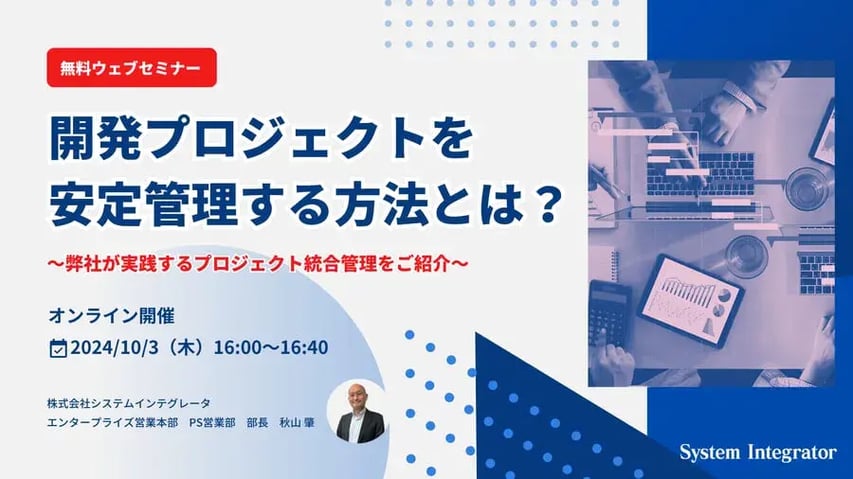 無料ウェブセミナー

開発プロジェクトを
安定管理する方法とは？

～弊社が実践するプロジェクト統合管理をご紹介～

オンライン開催

2024/10/3（木）16:00～16:40

株式会社システムインテグレータ
エンタープライズ営業本部　PS営業部　部長　秋山 肇

System Integrator